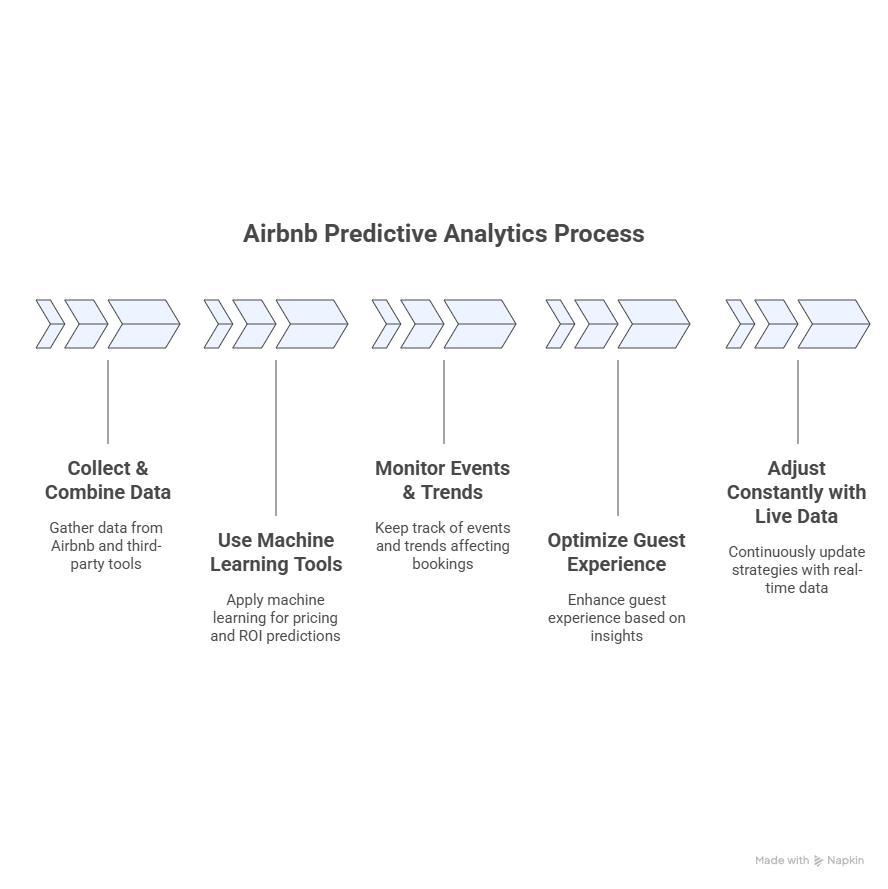 Airbnb Predictive Analytics Process

Collect & Combine Data

Gather data from Airbnb and third-party tools

Use Machine Learning Tools

Apply machine learning for pricing and ROI predictions

Monitor Events & Trends

Keep track of events and trends affecting bookings

Optimize Guest Experience

Enhance guest experience based on insights

Adjust Constantly with Live Data

Continuously update strategies with real-time data

Made with Napkin